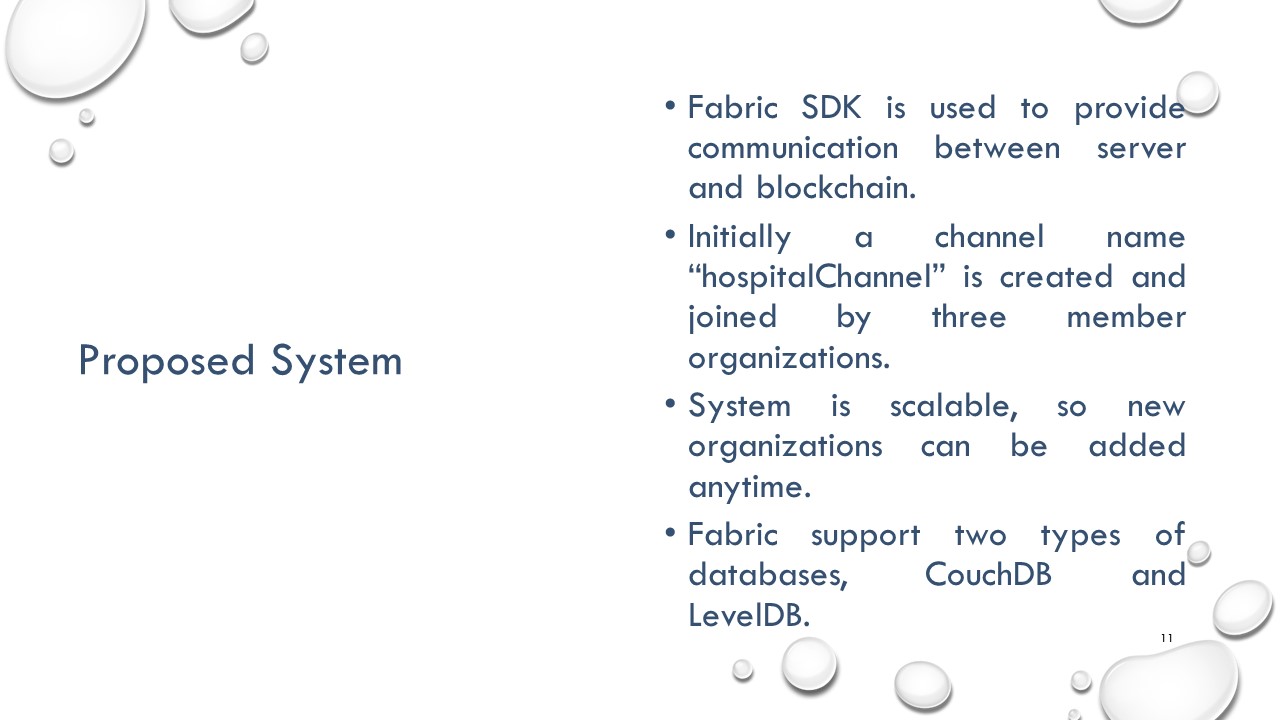 Proposed System

• Fabric SDK is used to provide communication between server and blockchain.

• Initially a channel name “hospitalChannel” is created and joined by three member organizations.

• System is scalable, so new organizations can be added anytime.

• Fabric support two types of databases, CouchDB and LevelDB.

11